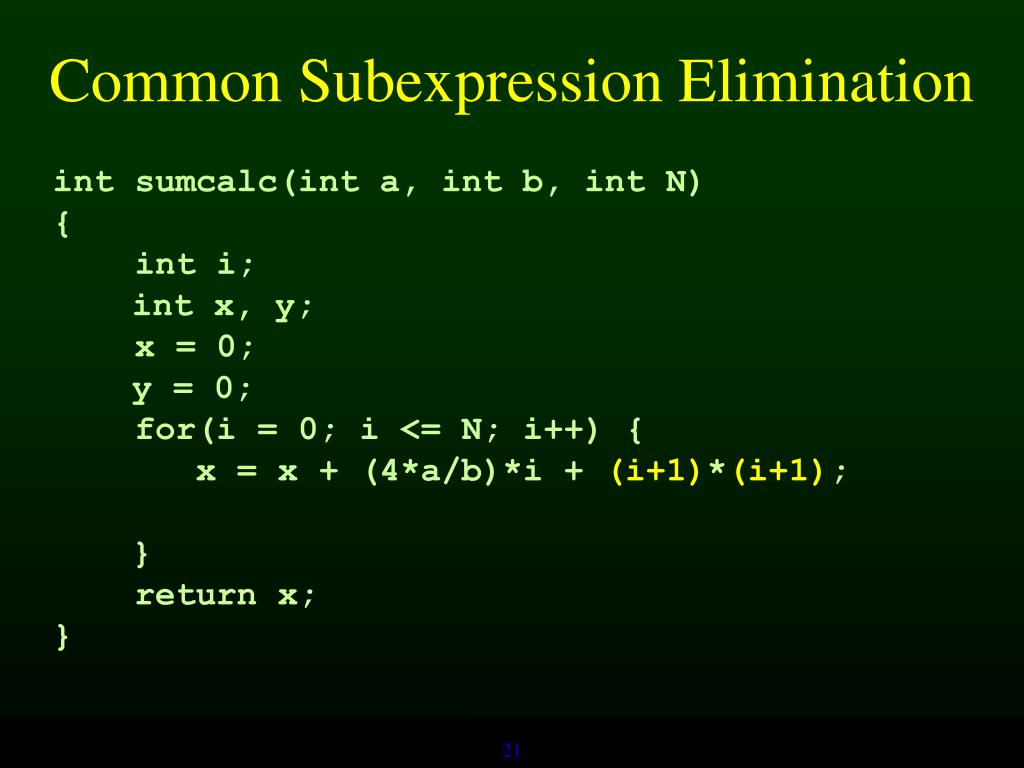 Common Subexpression Elimination

int sumcalc(int a, int b, int N)
{
    int i;
    int x, y;
    x = 0;
    y = 0;
    for(i = 0; i <= N; i++) {
        x = x + (4*a/b)*i + (i+1)*(i+1);

    }
    return x;
}

21